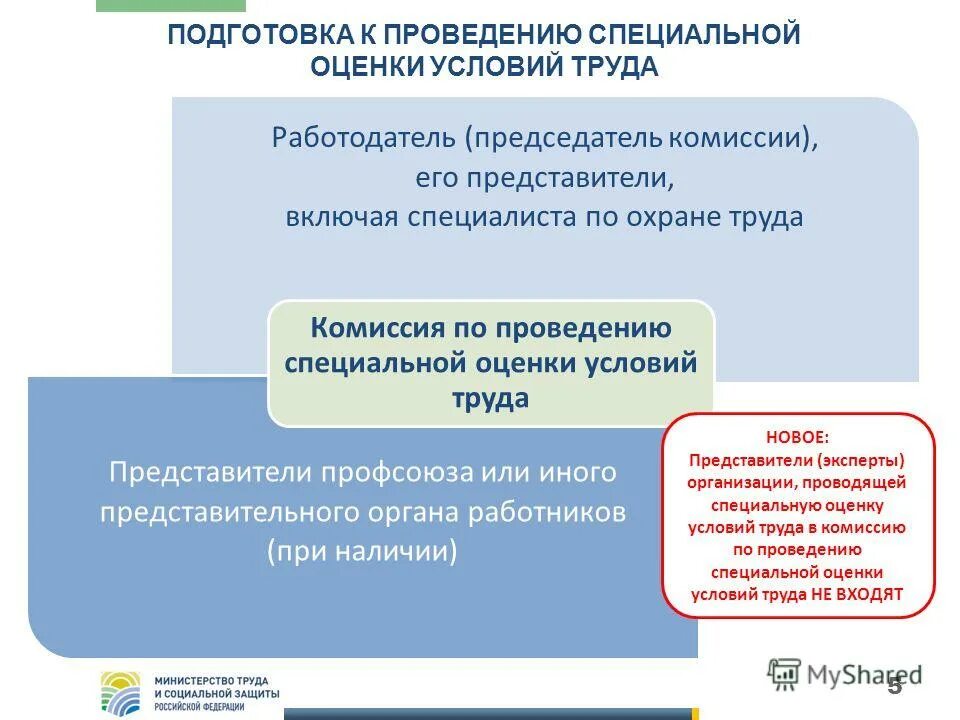 ПОДГОТОВКА К ПРОВЕДЕНИЮ СПЕЦИАЛЬНОЙ ОЦЕНКИ УСЛОВИЙ ТРУДА

Работодатель (председатель комиссии), его представители, включая специалиста по охране труда

Комиссия по проведению специальной оценки условий труда

Представители профсоюза или иного представительного органа работников (при наличии)

НОВОЕ:
Представители (эксперты) организации, проводящей специальную оценку условий труда в комиссию по проведению специальной оценки условий труда НЕ ВХОДЯТ

МИНИСТЕРСТВО ТРУДА И СОЦИАЛЬНОЙ ЗАЩИТЫ РОССИЙСКОЙ ФЕДЕРАЦИИ

MyShared

5